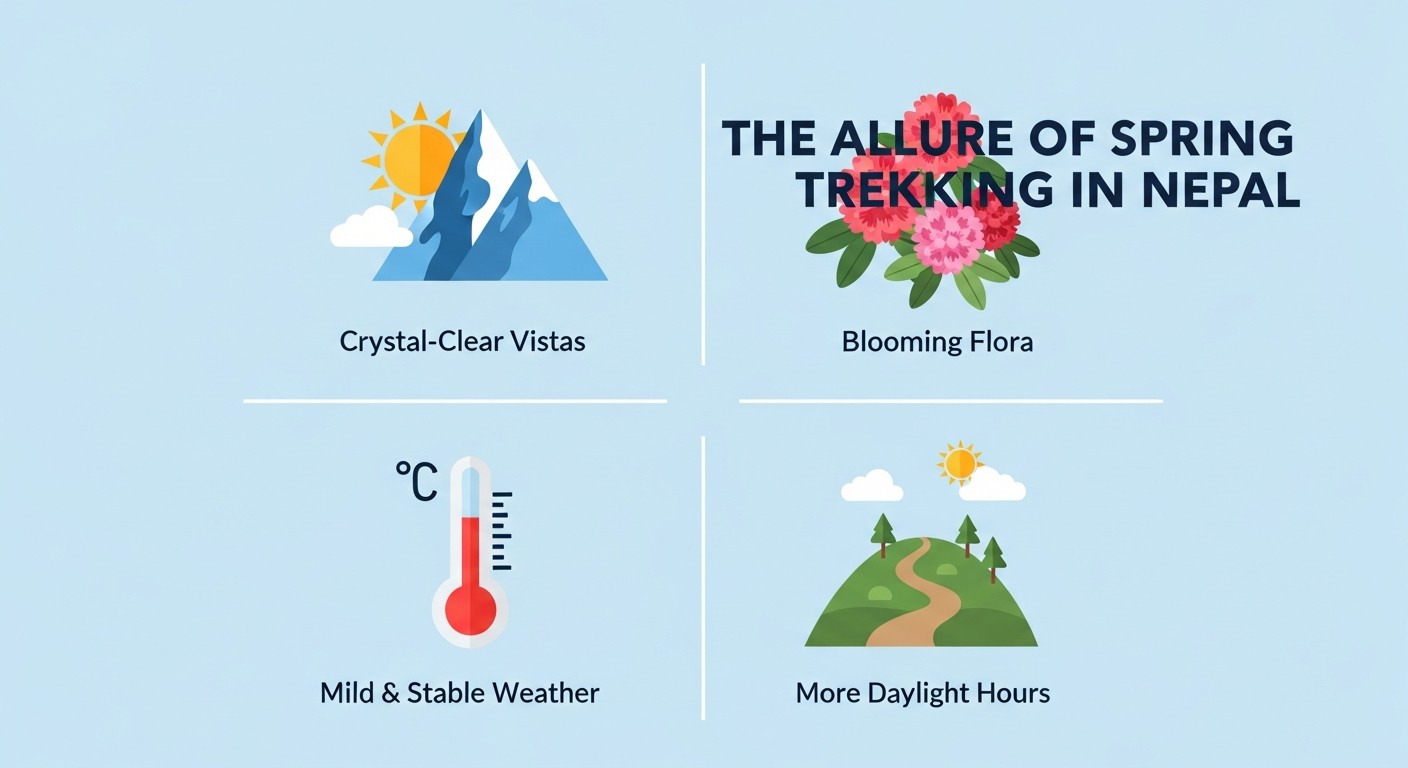 THE ALLURE OF SPRING TREKKING IN NEPAL

Crystal-Clear Vistas

Blooming Flora

°C

Mild & Stable Weather

More Daylight Hours